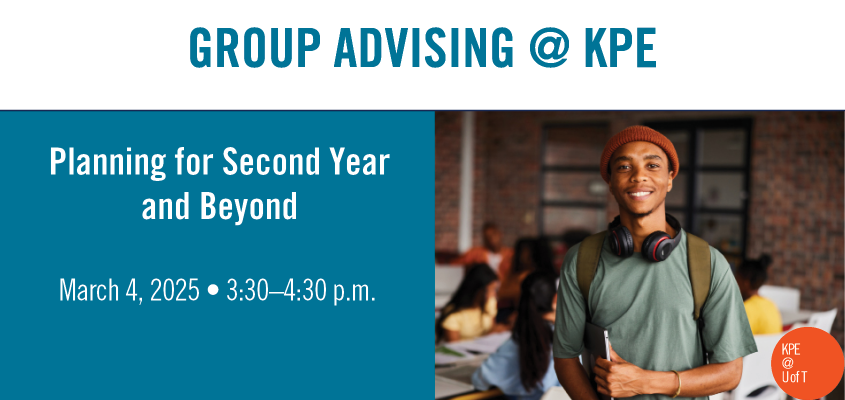 GROUP ADVISING @ KPE

Planning for Second Year and Beyond

March 4, 2025 • 3:30–4:30 p.m.

KPE
@
UofT